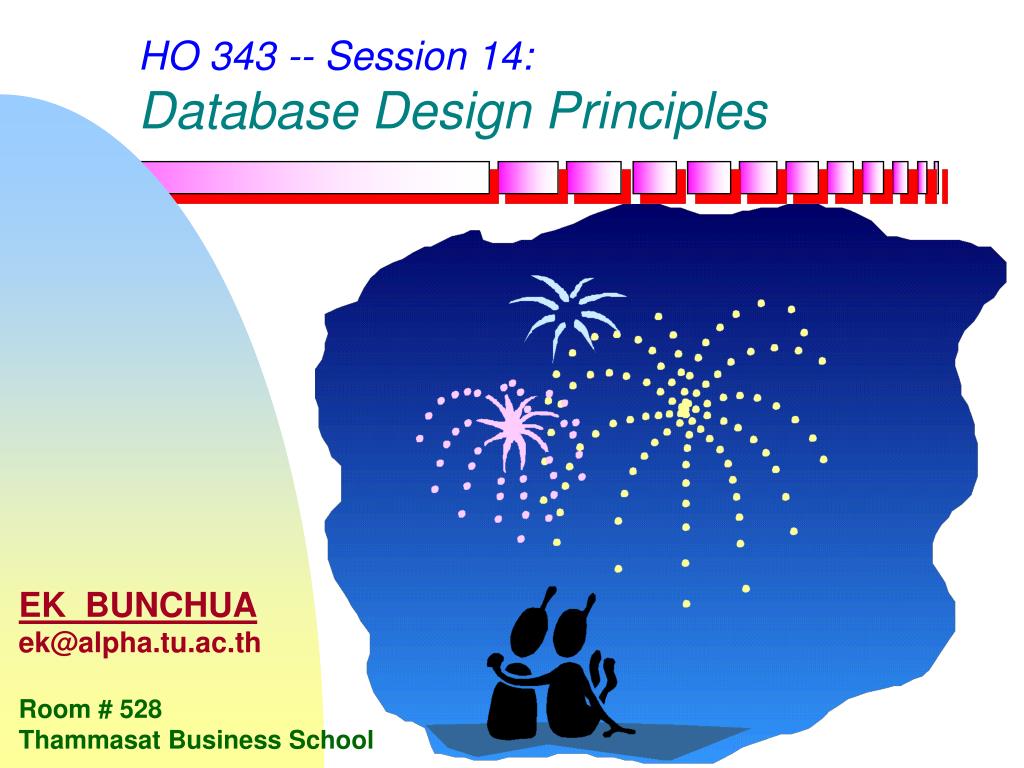 HO 343 -- Session 14:
Database Design Principles

EK BUNCHUA
ek@alpha.tu.ac.th

Room # 528
Thammasat Business School